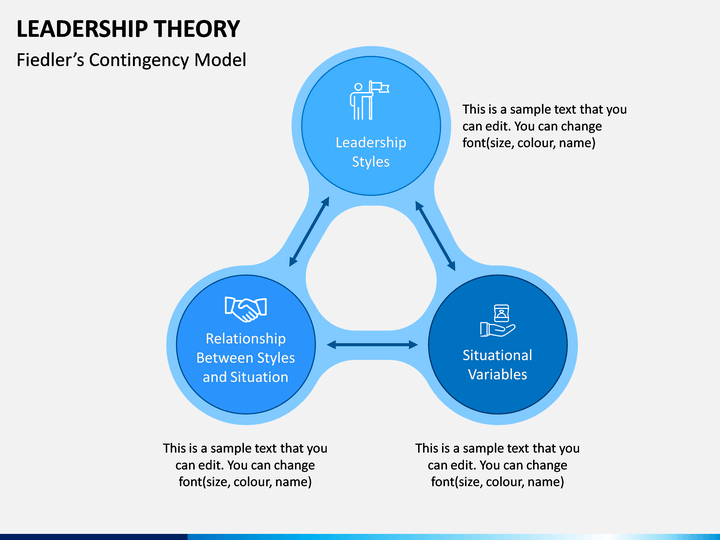 LEADERSHIP THEORY

Fiedler's Contingency Model

Leadership Styles

This is a sample text that you can edit. You can change font(size, colour, name)

Relationship Between Styles and Situation

Situational Variables

This is a sample text that you can edit. You can change font(size, colour, name)

This is a sample text that you can edit. You can change font(size, colour, name)